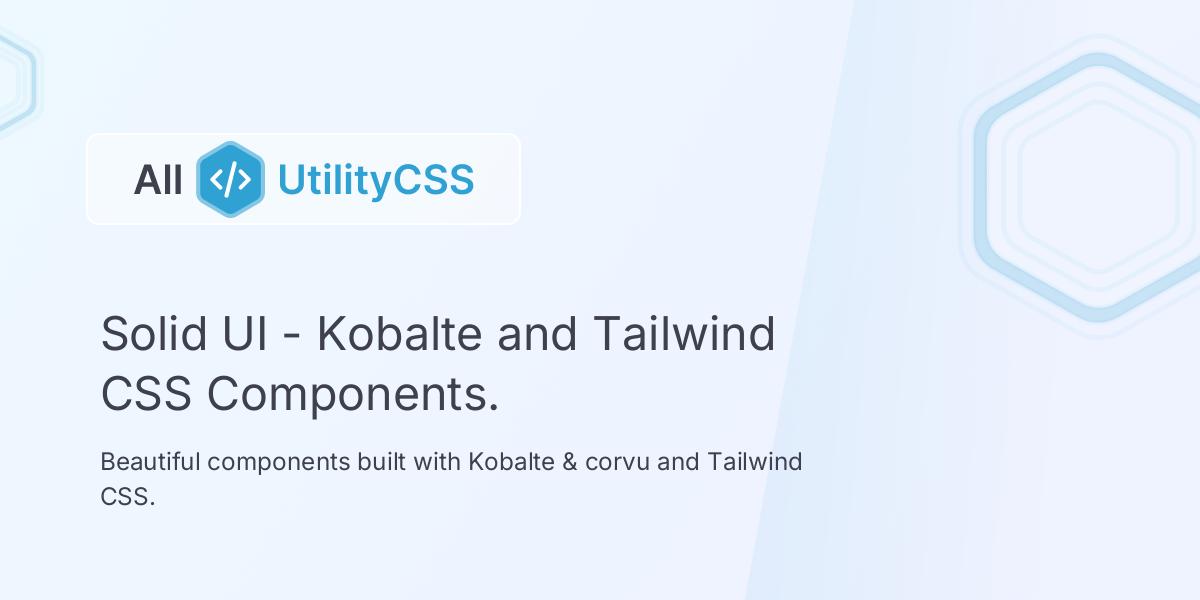 All </> UtilityCSS

Solid UI - Kobalte and Tailwind CSS Components.

Beautiful components built with Kobalte & corvu and Tailwind CSS.